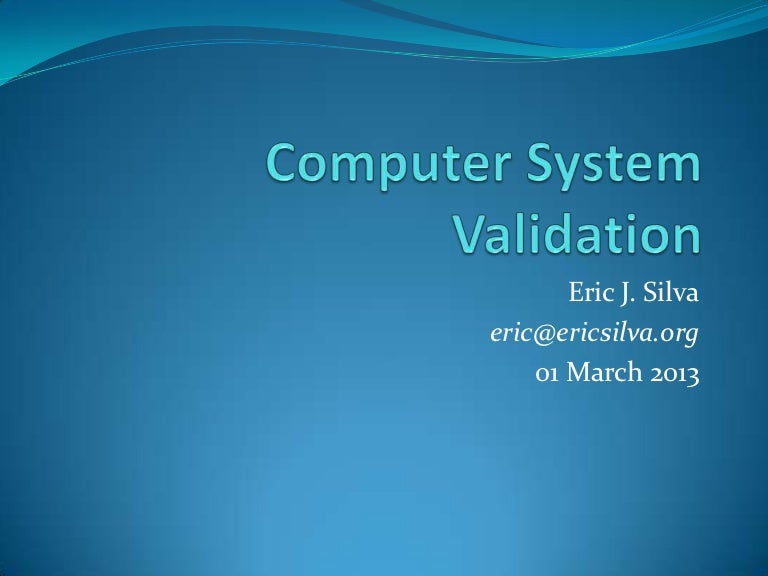 Computer System Validation

Eric J. Silva
eric@ericsilva.org
01 March 2013